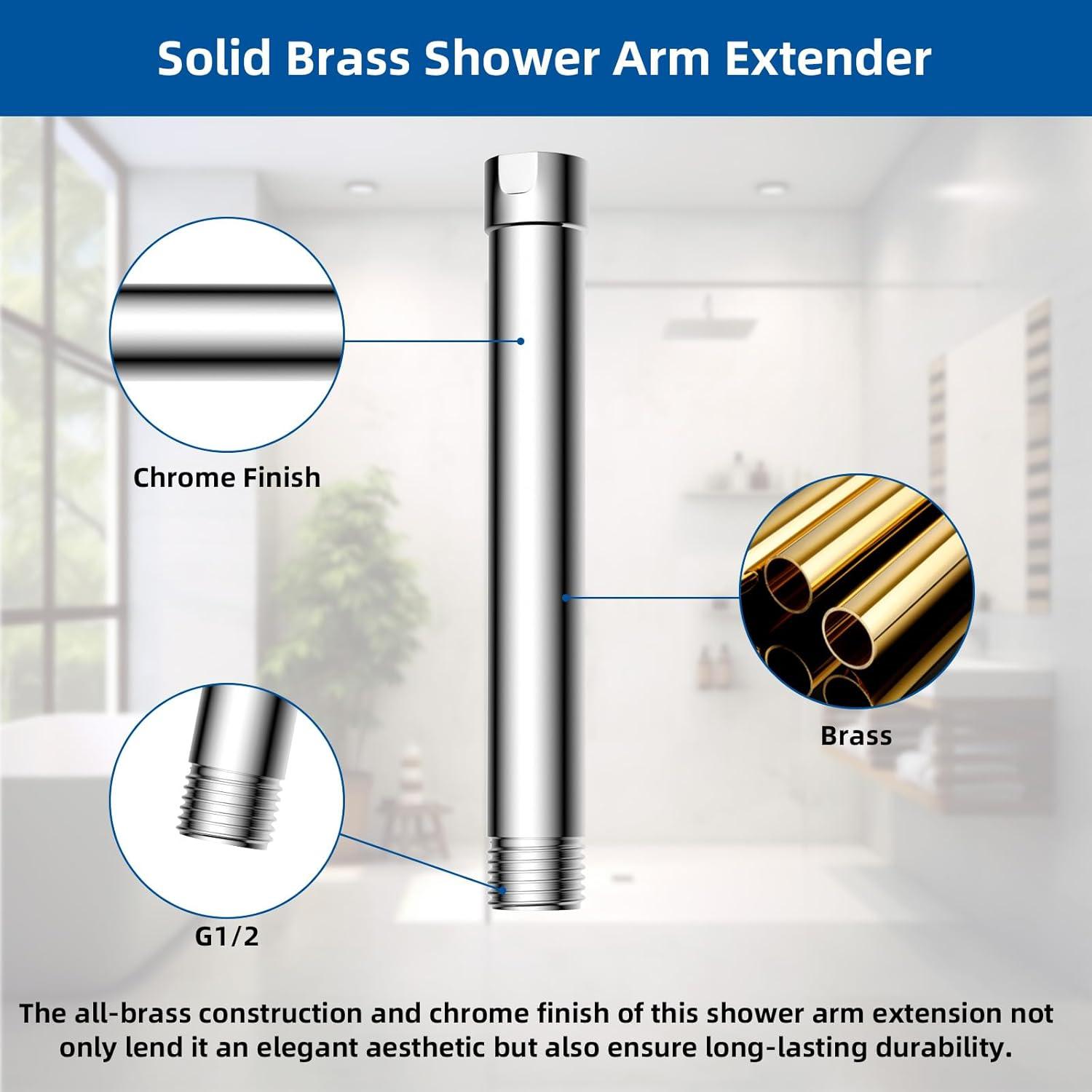 Solid Brass Shower Arm Extender

Chrome Finish

Brass

G1/2

The all-brass construction and chrome finish of this shower arm extension not only lend it an elegant aesthetic but also ensure long-lasting durability.